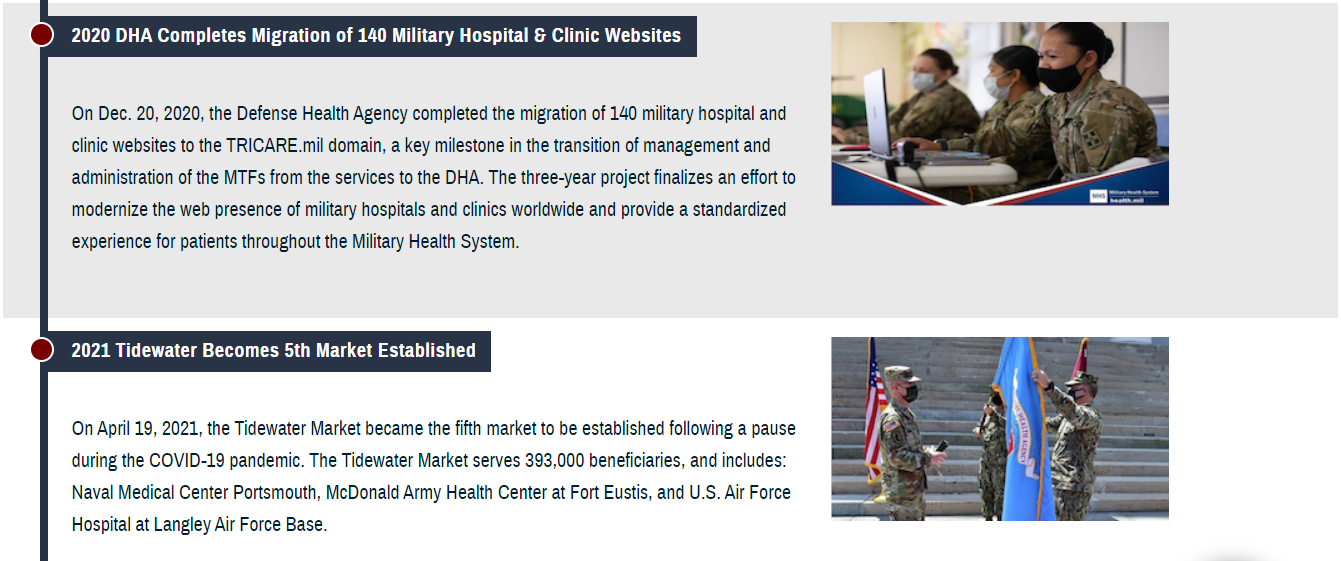 2020 DHA Completes Migration of 140 Military Hospital & Clinic Websites

On Dec. 20, 2020, the Defense Health Agency completed the migration of 140 military hospital and clinic websites to the TRICARE.mil domain, a key milestone in the transition of management and administration of the MTFs from the services to the DHA. The three-year project finalizes an effort to modernize the web presence of military hospitals and clinics worldwide and provide a standardized experience for patients throughout the Military Health System.

MHS Military Health System health.mil

2021 Tidewater Becomes 5th Market Established

On April 19, 2021, the Tidewater Market became the fifth market to be established following a pause during the COVID-19 pandemic. The Tidewater Market serves 393,000 beneficiaries, and includes: Naval Medical Center Portsmouth, McDonald Army Health Center at Fort Eustis, and U.S. Air Force Hospital at Langley Air Force Base.